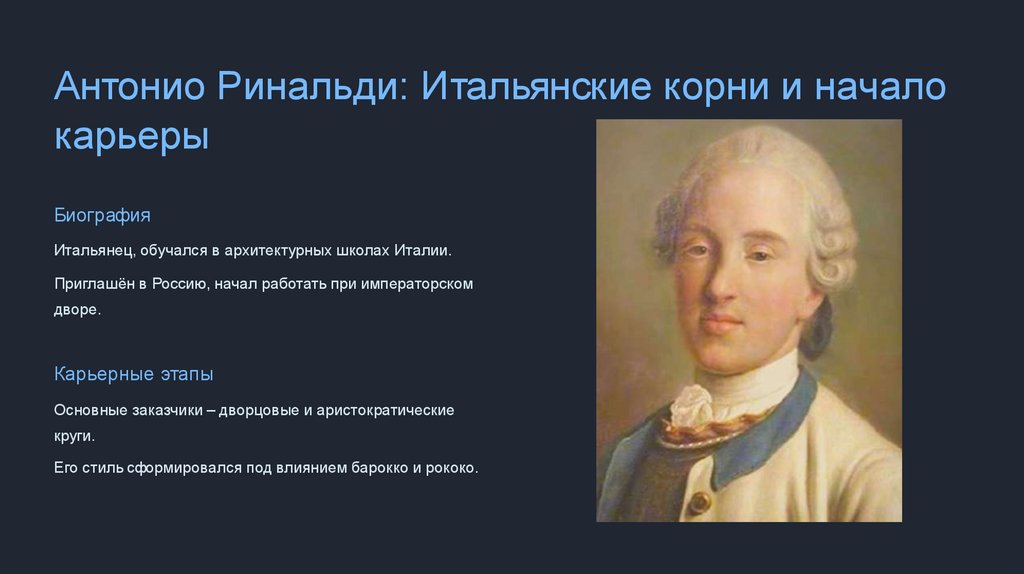 Антонио Ринальди: Итальянские корни и начало карьеры

Биография

Итальянец, обучался в архитектурных школах Италии.

Приглашён в Россию, начал работать при императорском дворе.

Карьерные этапы

Основные заказчики – дворцовые и аристократические круги.

Его стиль сформировался под влиянием барокко и рококо.